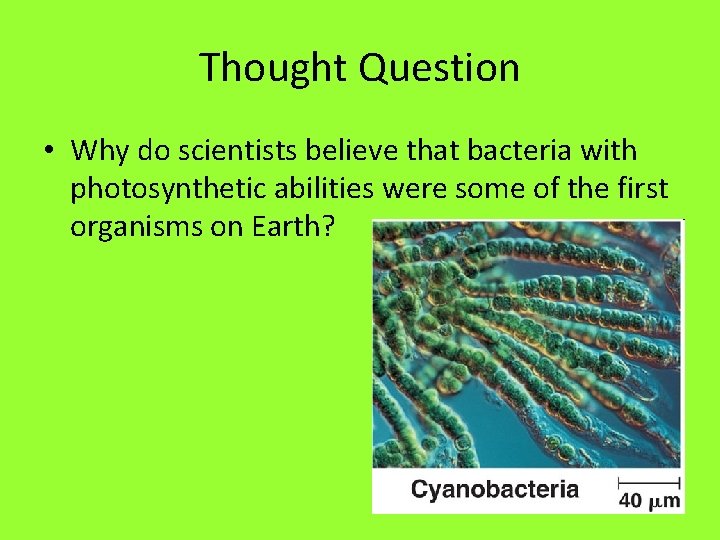 Thought Question

• Why do scientists believe that bacteria with photosynthetic abilities were some of the first organisms on Earth?

Cyanobacteria

40 $\mu$m